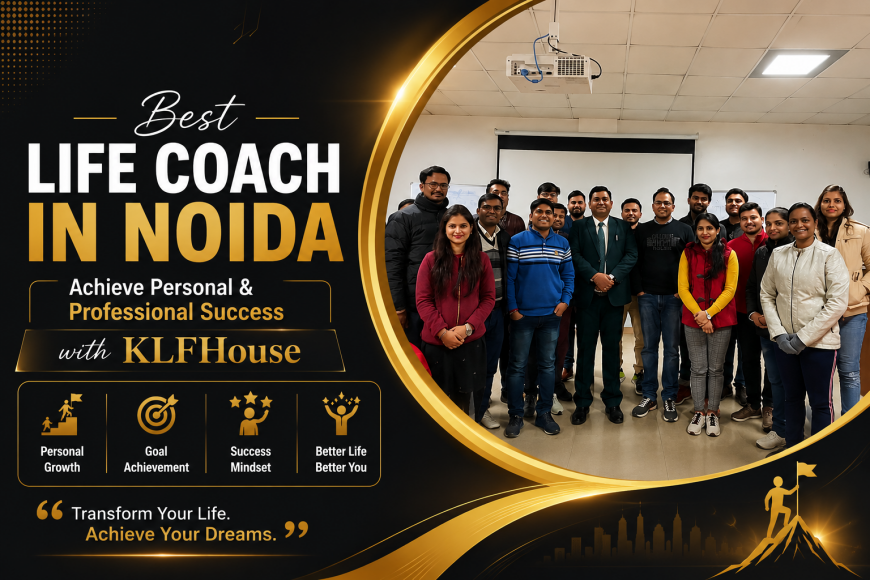 Best
LIFE COACH
IN NOIDA

Achieve Personal &
Professional Success

with KLFHouse

Personal Growth

Goal Achievement

Success Mindset

Better Life Better You

“ Transform Your Life.
Achieve Your Dreams. ”